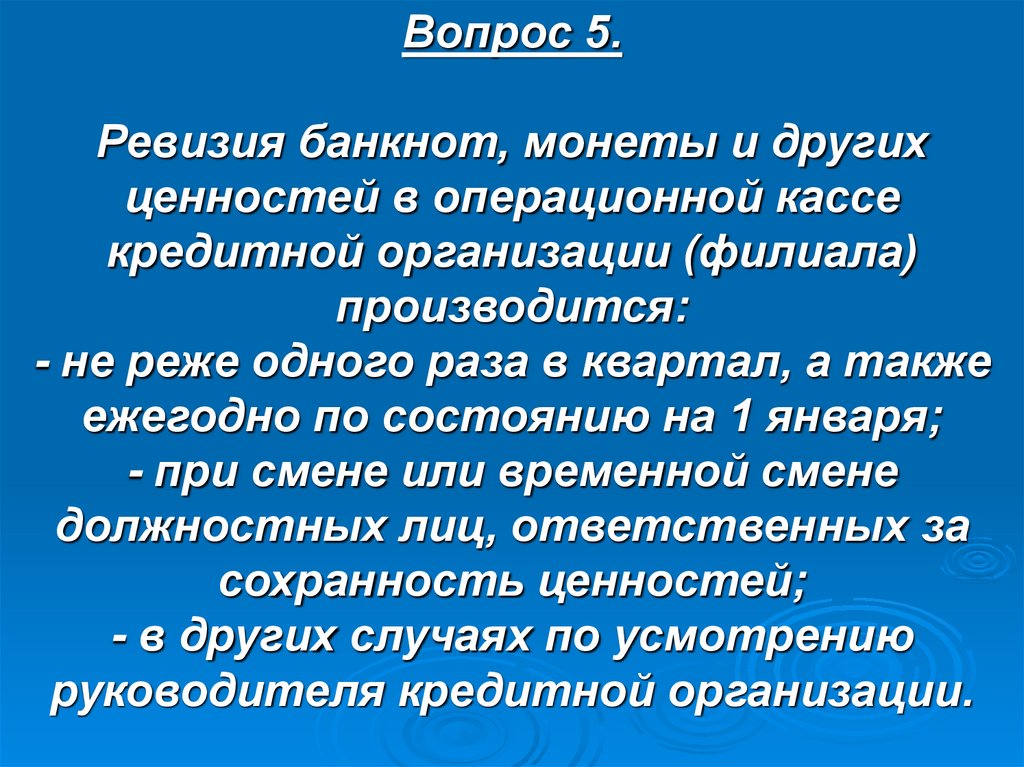 Вопрос 5.

Ревизия банкнот, монеты и других ценностей в операционной кассе кредитной организации (филиала) производится:
- не реже одного раза в квартал, а также ежегодно по состоянию на 1 января;
- при смене или временной смене должностных лиц, ответственных за сохранность ценностей;
- в других случаях по усмотрению руководителя кредитной организации.